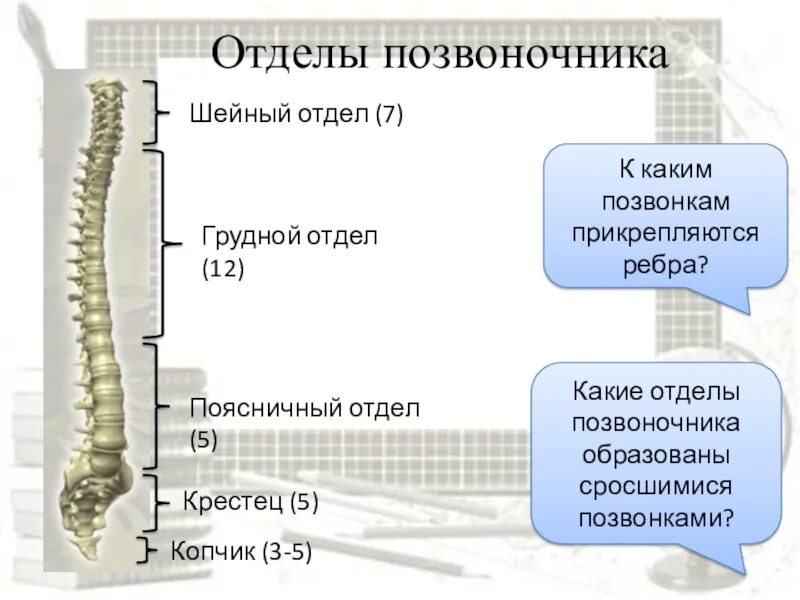 Отделы позвоночника

Шейный отдел (7)

Грудной отдел (12)

Поясничный отдел (5)

Крестец (5)

Копчик (3-5)

К каким позвонкам прикрепляются ребра?

Какие отделы позвоночника образованы сросшимися позвонками?